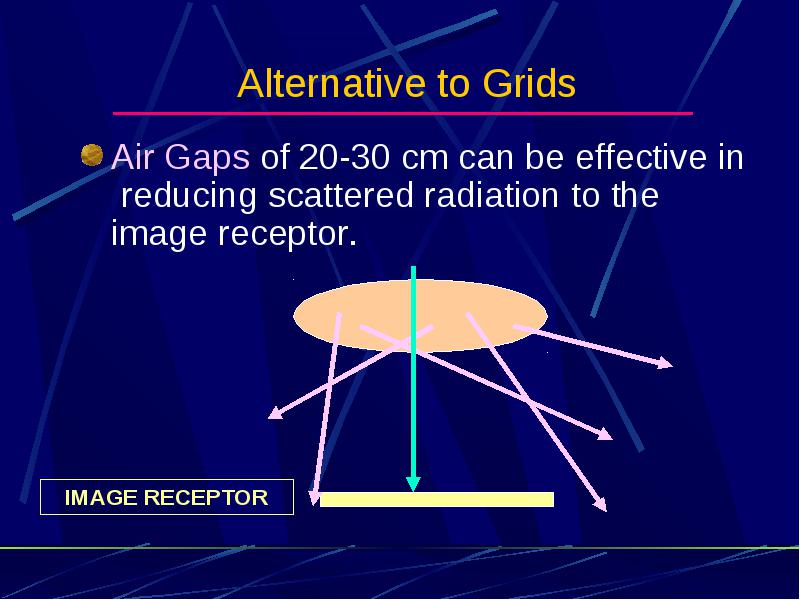 Alternative to Grids

Air Gaps of 20-30 cm can be effective in reducing scattered radiation to the image receptor.

IMAGE RECEPTOR